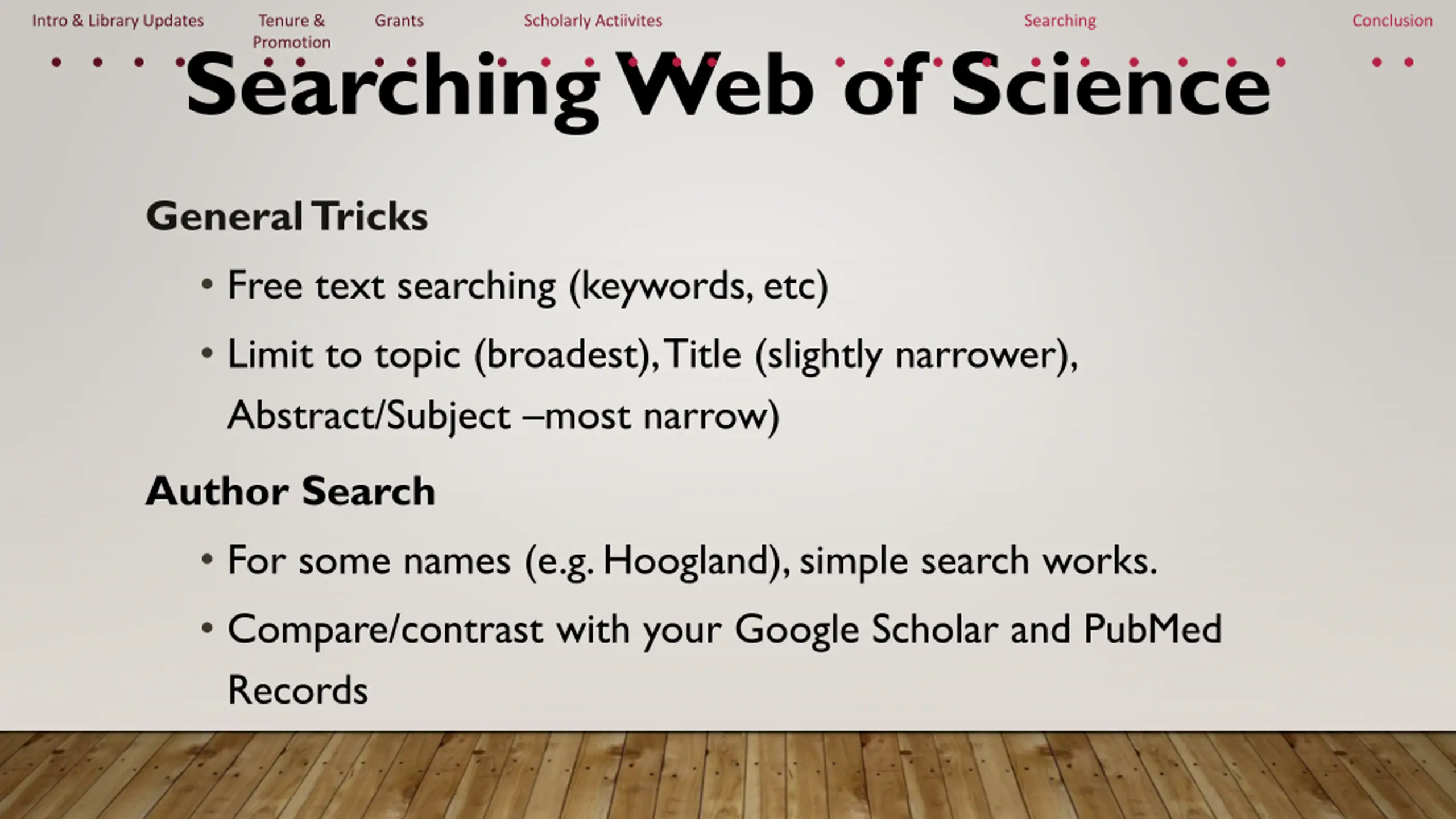 Intro & Library Updates Tenure & Promotion Grants Scholarly Actiivites Searching Conclusion

Searching Web of Science

General Tricks

• Free text searching (keywords, etc)

• Limit to topic (broadest), Title (slightly narrower), Abstract/Subject –most narrow)

Author Search

• For some names (e.g. Hoogland), simple search works.

• Compare/contrast with your Google Scholar and PubMed Records